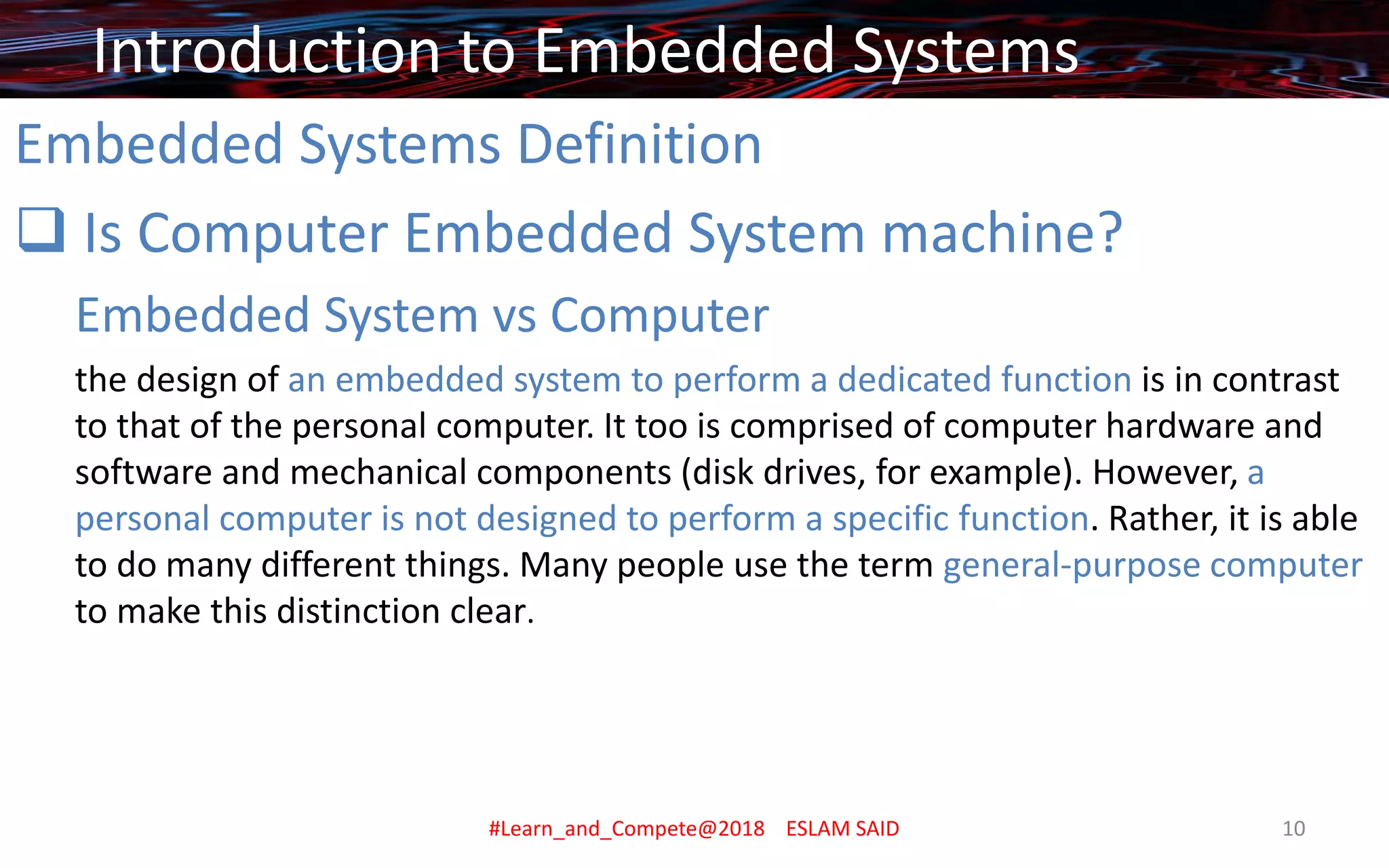 Introduction to Embedded Systems

Embedded Systems Definition

❑ Is Computer Embedded System machine?

Embedded System vs Computer

the design of an embedded system to perform a dedicated function is in contrast to that of the personal computer. It too is comprised of computer hardware and software and mechanical components (disk drives, for example). However, a personal computer is not designed to perform a specific function. Rather, it is able to do many different things. Many people use the term general-purpose computer to make this distinction clear.

#Learn_and_Compete@2018 ESLAM SAID

10